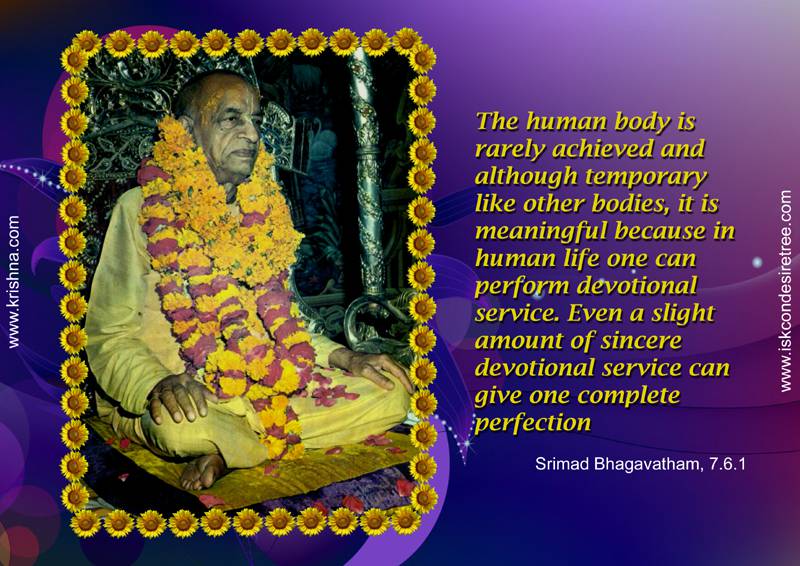 www.krishna.com

The human body is rarely achieved and although temporary like other bodies, it is meaningful because in human life one can perform devotional service. Even a slight amount of sincere devotional service can give one complete perfection

Srimad Bhagavatham, 7.6.1

www.iskcondesiretree.com